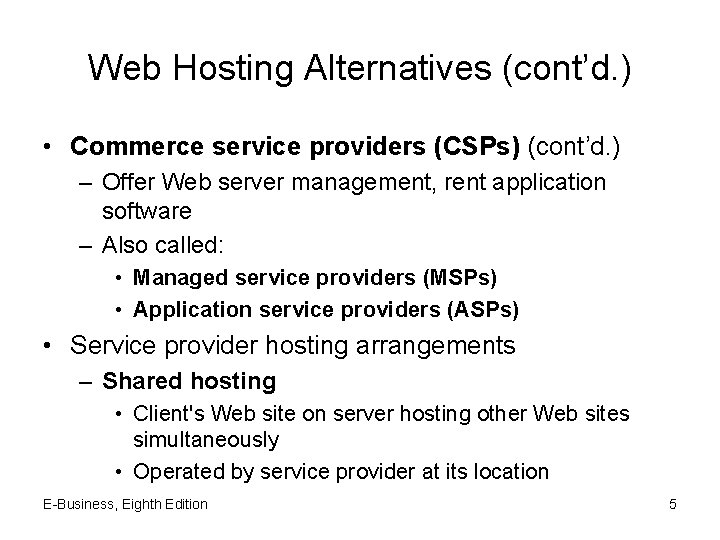 Web Hosting Alternatives (cont'd.)

• Commerce service providers (CSPs) (cont'd.)
  – Offer Web server management, rent application software
  – Also called:
    • Managed service providers (MSPs)
    • Application service providers (ASPs)
• Service provider hosting arrangements
  – Shared hosting
    • Client's Web site on server hosting other Web sites simultaneously
    • Operated by service provider at its location

E-Business, Eighth Edition

5